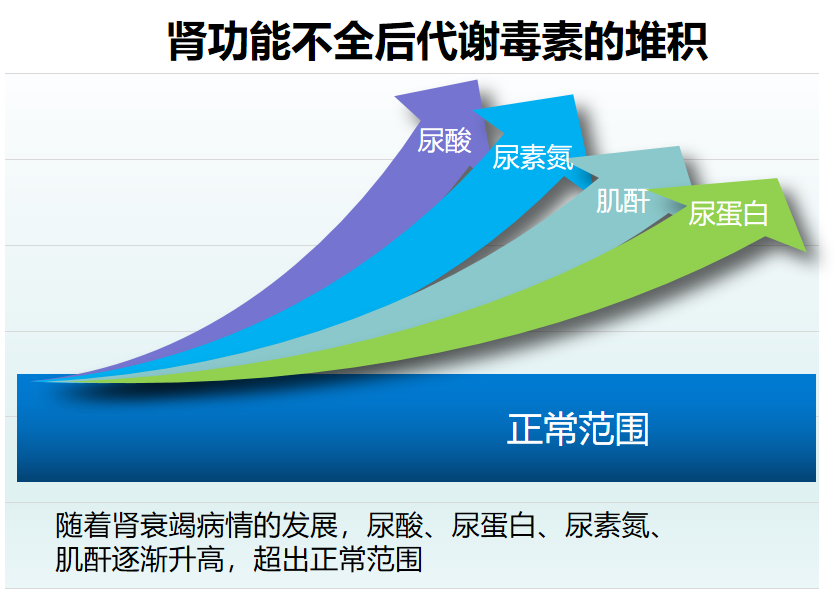 肾功能不全后代谢毒素的堆积

尿酸

尿素氮

肌酐

尿蛋白

正常范围

随着肾衰竭病情的发展，尿酸、尿蛋白、尿素氮、肌酐逐渐升高，超出正常范围